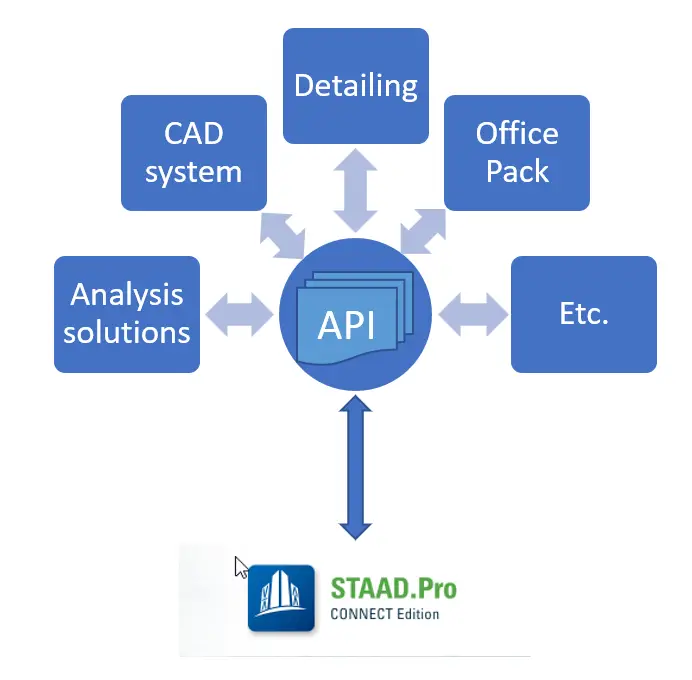 Detailing

CAD system

Office Pack

Analysis solutions

API

Etc.

STAAD.Pro
CONNECT Edition